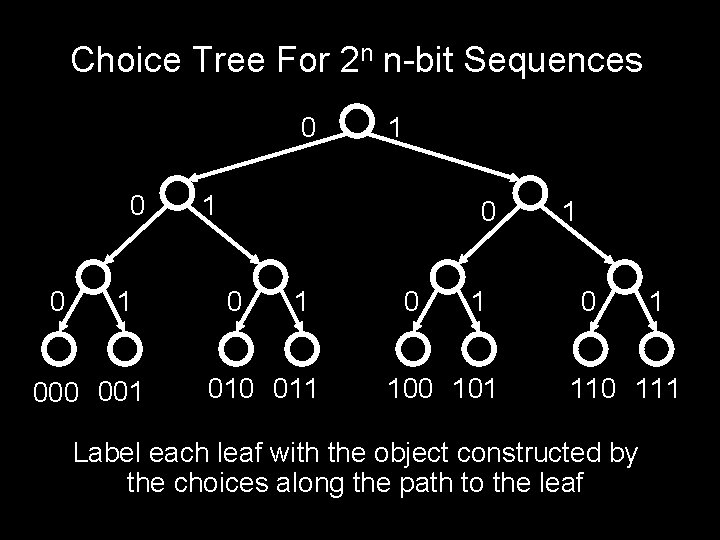 Choice Tree For $2^n$ n-bit Sequences

0 1

0 1 0 1

0 1 0 1 0 1 0 1

000 001 010 011 100 101 110 111

Label each leaf with the object constructed by the choices along the path to the leaf